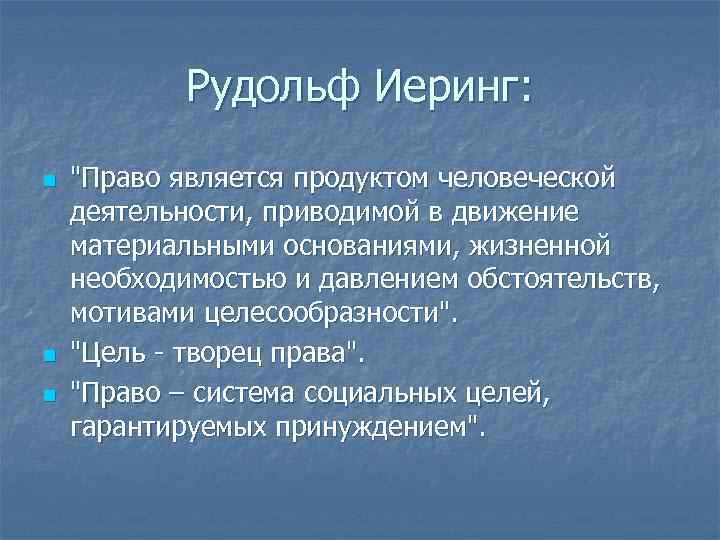 Рудольф Иеринг:

"Право является продуктом человеческой деятельности, приводимой в движение материальными основаниями, жизненной необходимостью и давлением обстоятельств, мотивами целесообразности".

"Цель - творец права".

"Право – система социальных целей, гарантируемых принуждением".